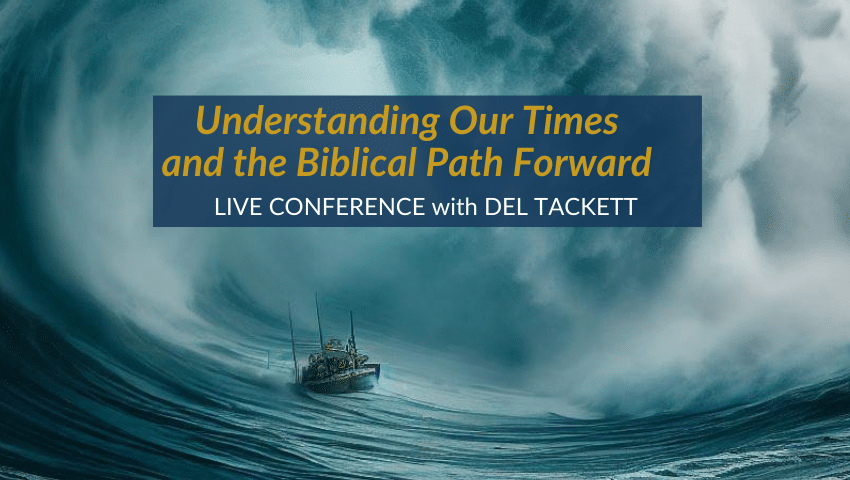 Understanding Our Times and the Biblical Path Forward

LIVE CONFERENCE with DEL TACKETT